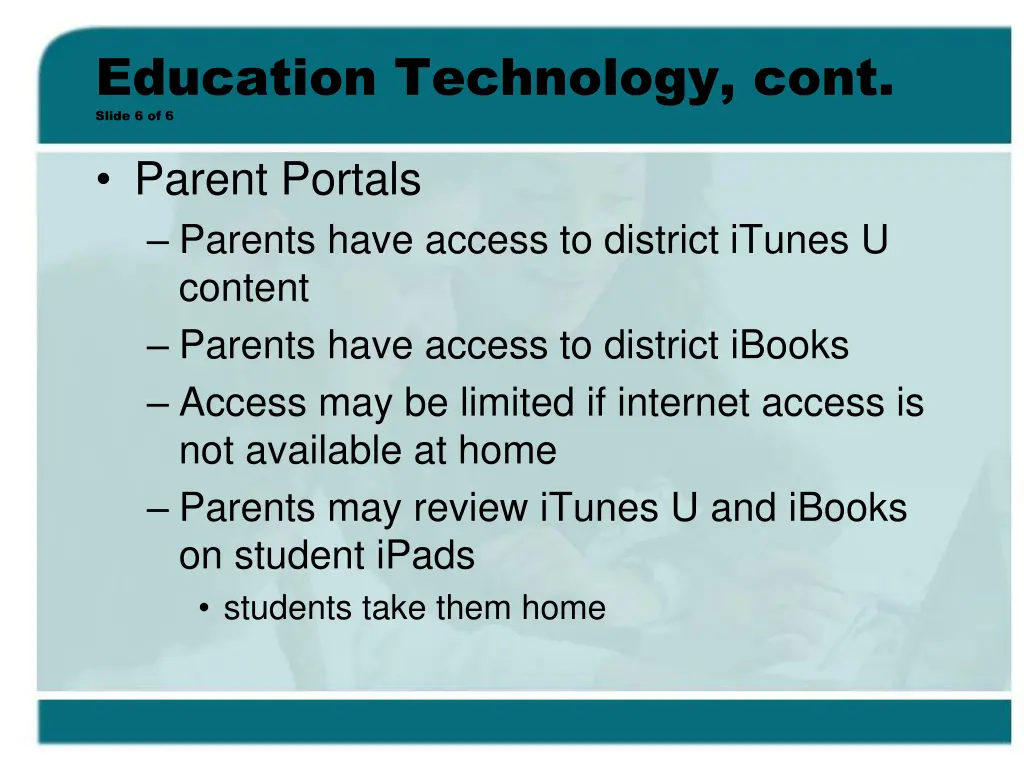 Education Technology, cont.
Slide 6 of 6

• Parent Portals
– Parents have access to district iTunes U content
– Parents have access to district iBooks
– Access may be limited if internet access is not available at home
– Parents may review iTunes U and iBooks on student iPads
• students take them home